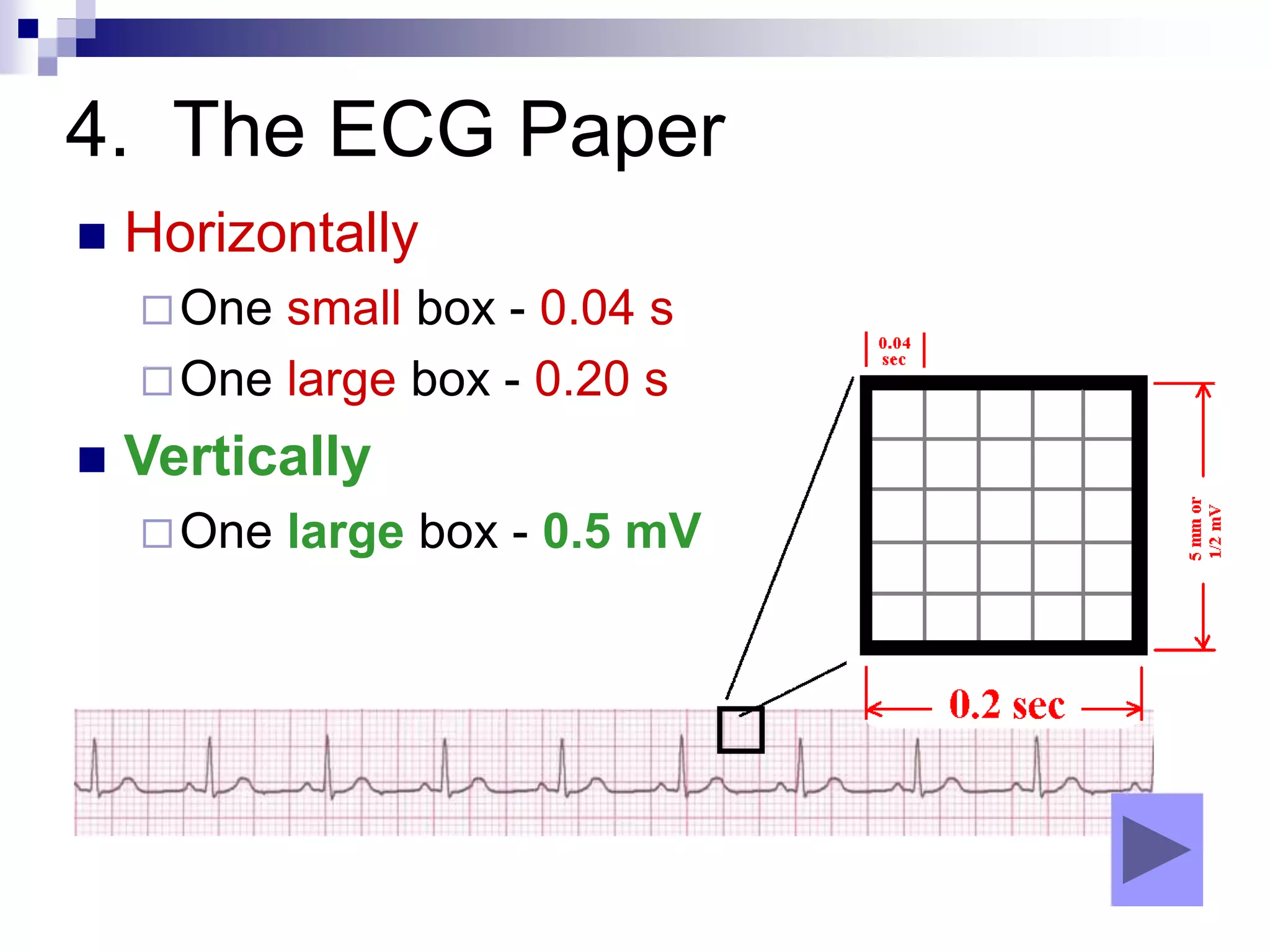 4. The ECG Paper

Horizontally

One small box - 0.04 s

One large box - 0.20 s

Vertically

One large box - 0.5 mV

0.04 sec

5 mm or 1/2 mV

0.2 sec